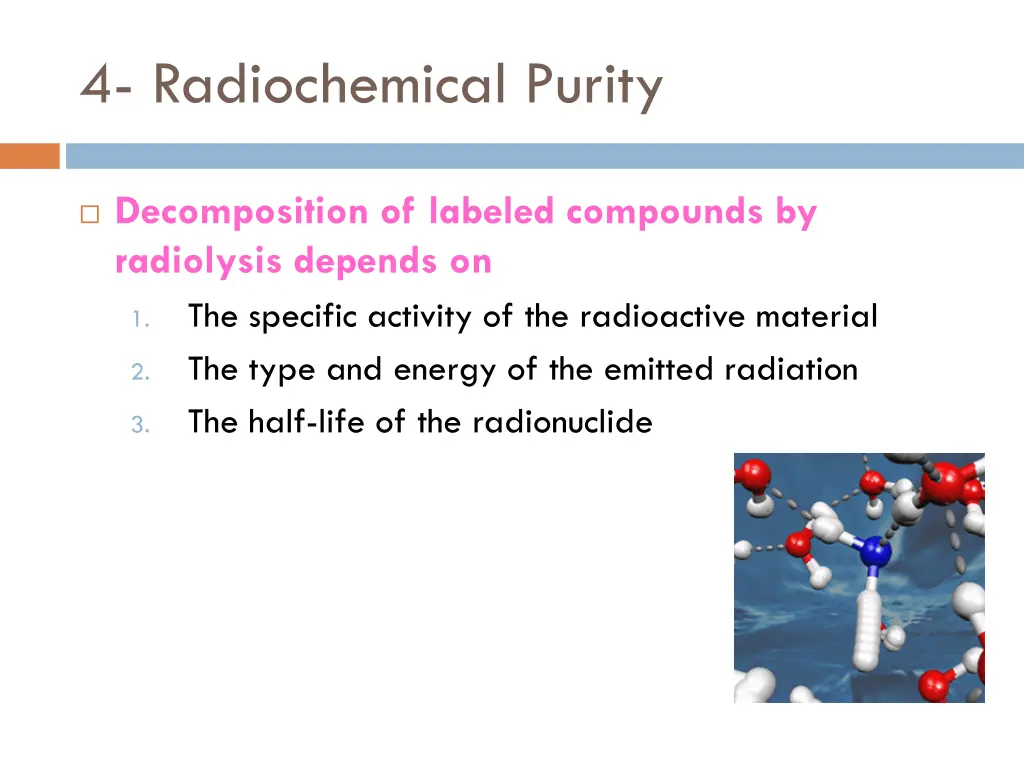 4- Radiochemical Purity

Decomposition of labeled compounds by radiolysis depends on

1. The specific activity of the radioactive material
2. The type and energy of the emitted radiation
3. The half-life of the radionuclide